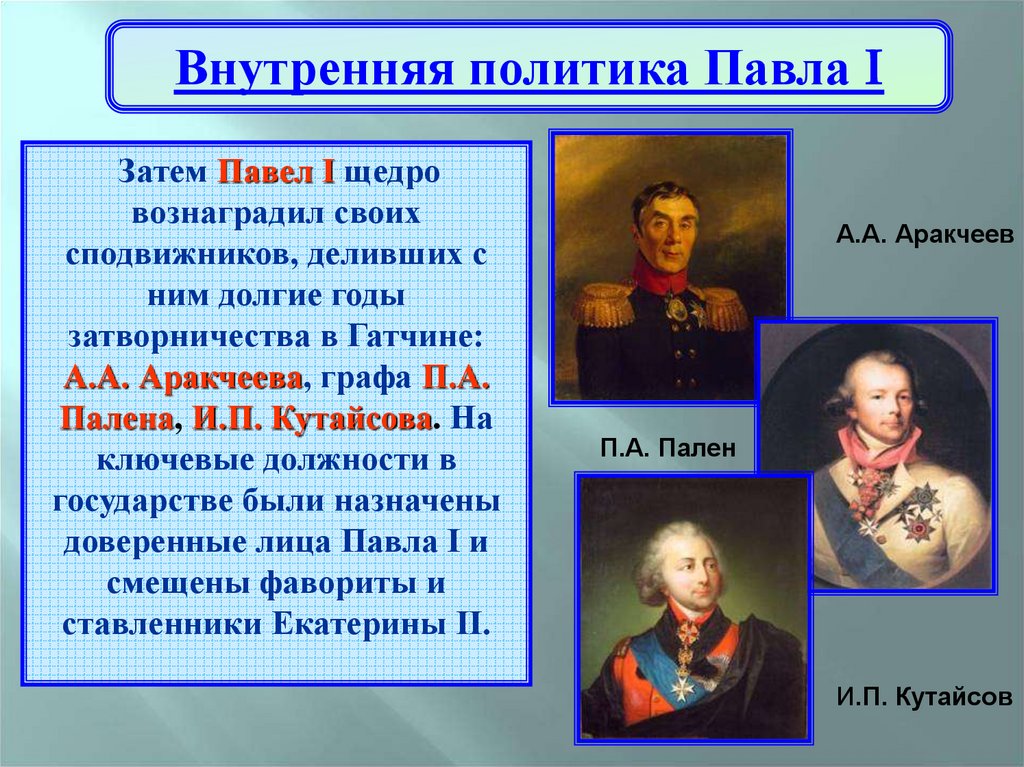 Внутренняя политика Павла I

Затем Павел I щедро вознаградил своих сподвижников, деливших с ним долгие годы затворничества в Гатчине: А.А. Аракчеева, графа П.А. Палена, И.П. Кутайсова. На ключевые должности в государстве были назначены доверенные лица Павла I и смещены фавориты и ставленники Екатерины II.

А.А. Аракчеев

П.А. Пален

И.П. Кутайсов